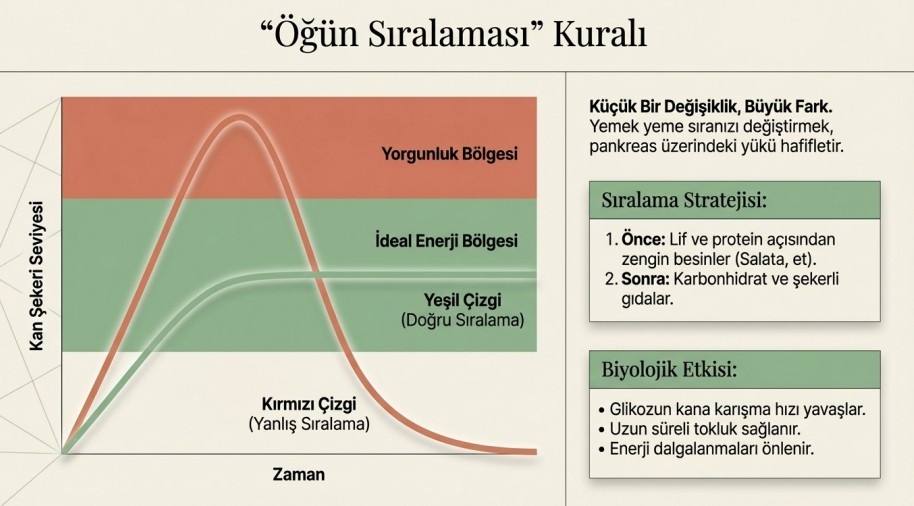 “Öğün Sıralaması” Kuralı

Kan Şekeri Seviyesi

Yorgunluk Bölgesi

İdeal Enerji Bölgesi

Yeşil Çizgi
(Doğru Sıralama)

Kırmızı Çizgi
(Yanlış Sıralama)

Zaman

Küçük Bir Değişiklik, Büyük Fark.
Yemek yeme sıranızı değiştirmek, pankreas üzerindeki yükü hafifletir.

Sıralama Stratejisi:

1. Önce: Lif ve protein açısından zengin besinler (Salata, et).
2. Sonra: Karbonhidrat ve şekerli gıdalar.

Biyolojik Etkisi:

• Glikozun kana karışma hızı yavaşlar.
• Uzun süreli tokluk sağlanır.
• Enerji dalgalanmaları önlenir.